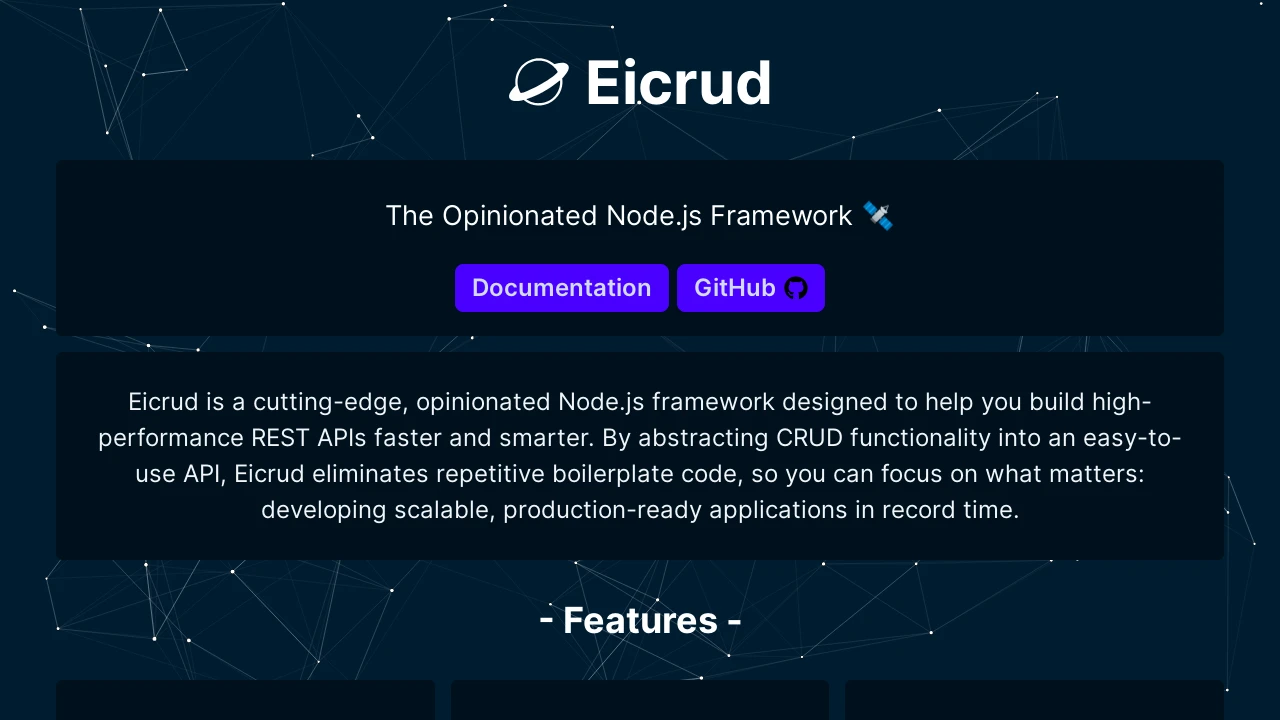 Eicrud

The Opinionated Node.js Framework 🛰️

Documentation GitHub

Eicrud is a cutting-edge, opinionated Node.js framework designed to help you build high-performance REST APIs faster and smarter. By abstracting CRUD functionality into an easy-to-use API, Eicrud eliminates repetitive boilerplate code, so you can focus on what matters: developing scalable, production-ready applications in record time.

- Features -